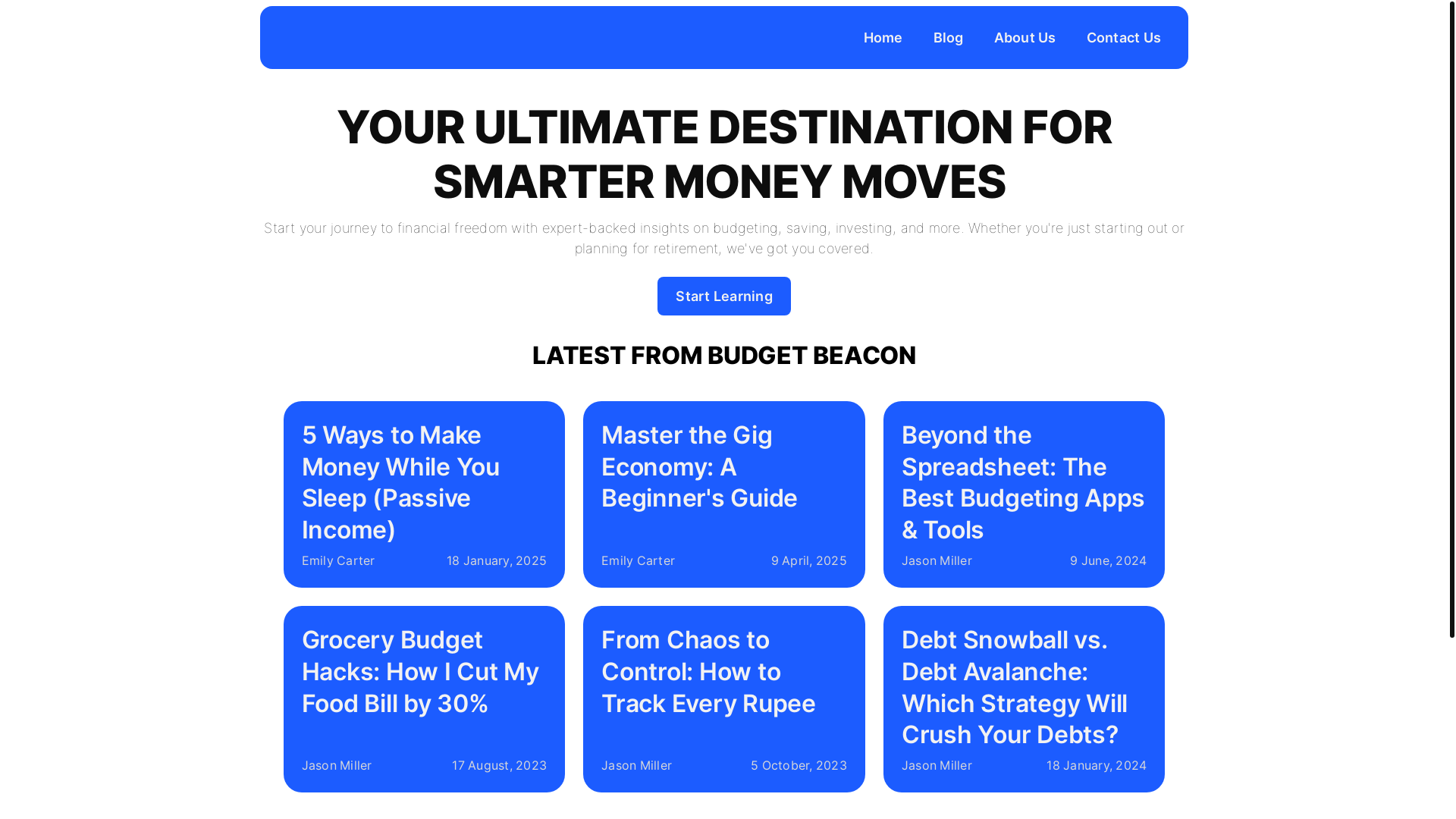 Home Blog About Us Contact Us

YOUR ULTIMATE DESTINATION FOR SMARTER MONEY MOVES

Start your journey to financial freedom with expert-backed insights on budgeting, saving, investing, and more. Whether you're just starting out or planning for retirement, we've got you covered.

Start Learning

LATEST FROM BUDGET BEACON

5 Ways to Make Money While You Sleep (Passive Income)
Emily Carter 18 January, 2025

Master the Gig Economy: A Beginner's Guide
Emily Carter 9 April, 2025

Beyond the Spreadsheet: The Best Budgeting Apps & Tools
Jason Miller 9 June, 2024

Grocery Budget Hacks: How I Cut My Food Bill by 30%
Jason Miller 17 August, 2023

From Chaos to Control: How to Track Every Rupee
Jason Miller 5 October, 2023

Debt Snowball vs. Debt Avalanche: Which Strategy Will Crush Your Debts?
Jason Miller 18 January, 2024